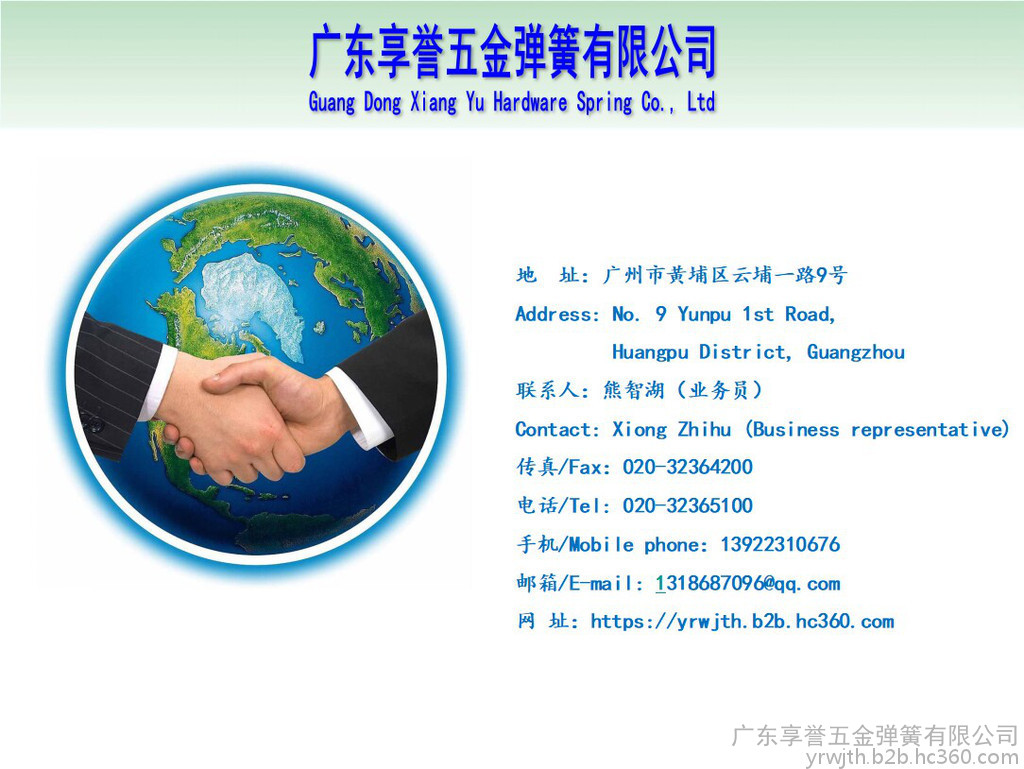 广东享誉五金弹簧有限公司
Guang Dong Xiang Yu Hardware Spring Co., Ltd

地 址：广州市黄埔区云埔一路9号
Address: No. 9 Yunpu 1st Road, Huangpu District, Guangzhou
联系人：熊智湖（业务员）
Contact: Xiong Zhihu (Business representative)
传真/Fax: 020-32364200
电话/Tel: 020-32365100
手机/Mobile phone: 13922310676
邮箱/E-mail: 1318687096@qq.com
网 址：https://yrwjth.b2b.hc360.com

广东享誉五金弹簧有限公司
yrwjth.b2b.hc360.com